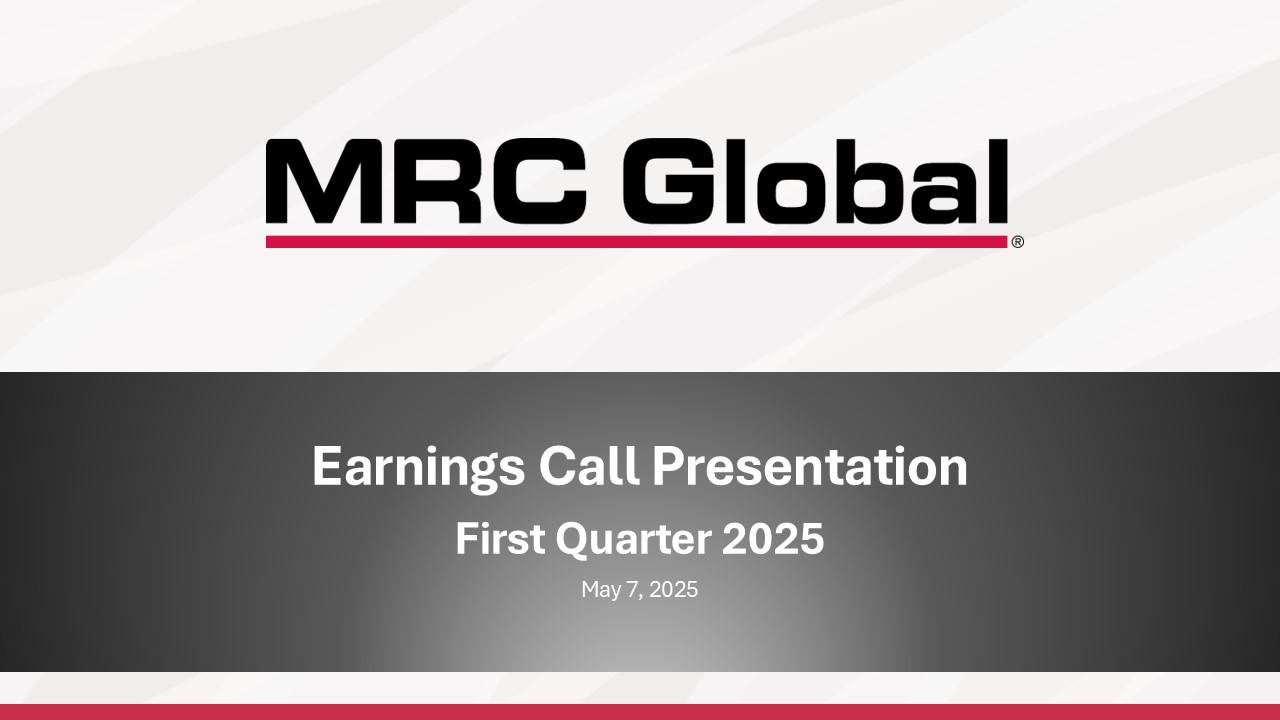 MRC Global®

Earnings Call Presentation

First Quarter 2025

May 7, 2025